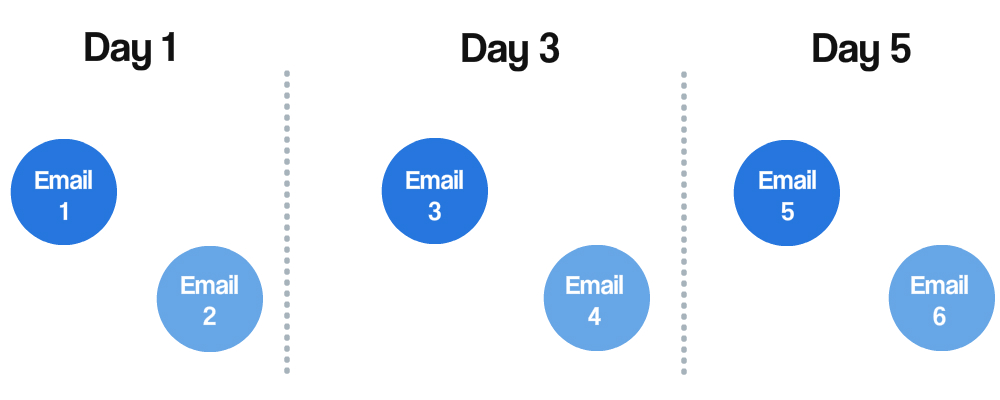 Day 1

Email 1

Email 2

Day 3

Email 3

Email 4

Day 5

Email 5

Email 6